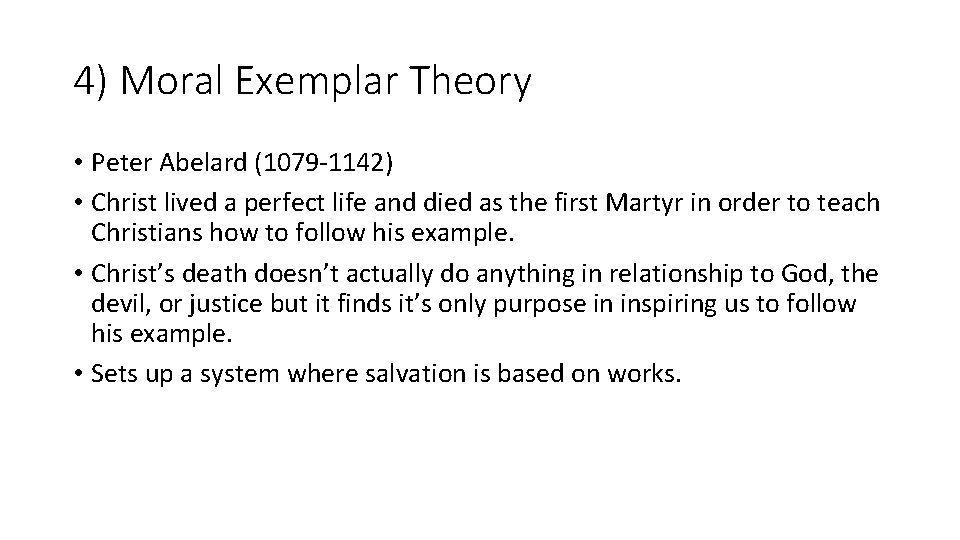 4) Moral Exemplar Theory

• Peter Abelard (1079-1142)

• Christ lived a perfect life and died as the first Martyr in order to teach Christians how to follow his example.

• Christ’s death doesn’t actually do anything in relationship to God, the devil, or justice but it finds it’s only purpose in inspiring us to follow his example.

• Sets up a system where salvation is based on works.